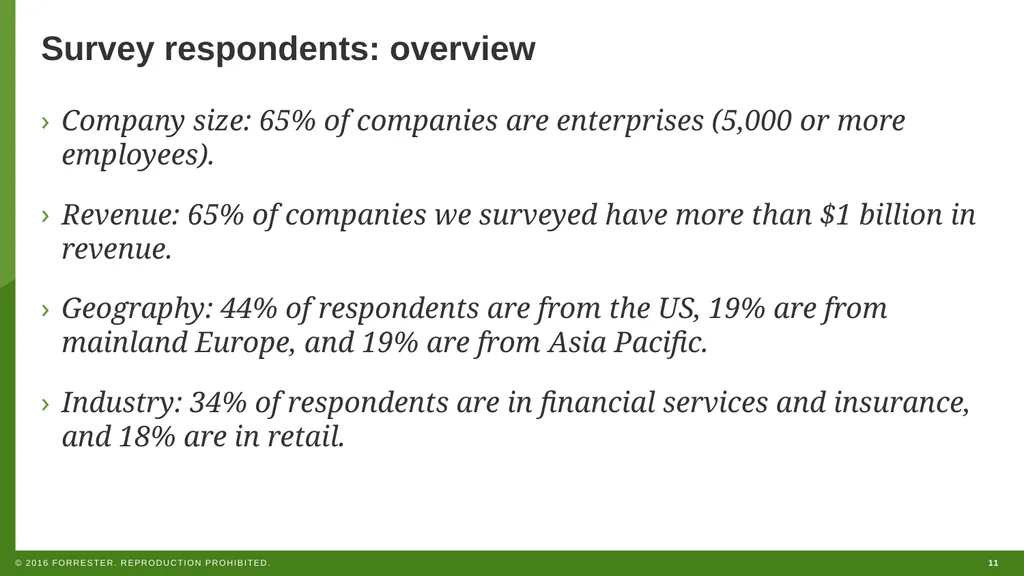 Survey respondents: overview

› Company size: 65% of companies are enterprises (5,000 or more employees).

› Revenue: 65% of companies we surveyed have more than \$1 billion in revenue.

› Geography: 44% of respondents are from the US, 19% are from mainland Europe, and 19% are from Asia Pacific.

› Industry: 34% of respondents are in financial services and insurance, and 18% are in retail.

© 2016 FORRESTER. REPRODUCTION PROHIBITED.

11